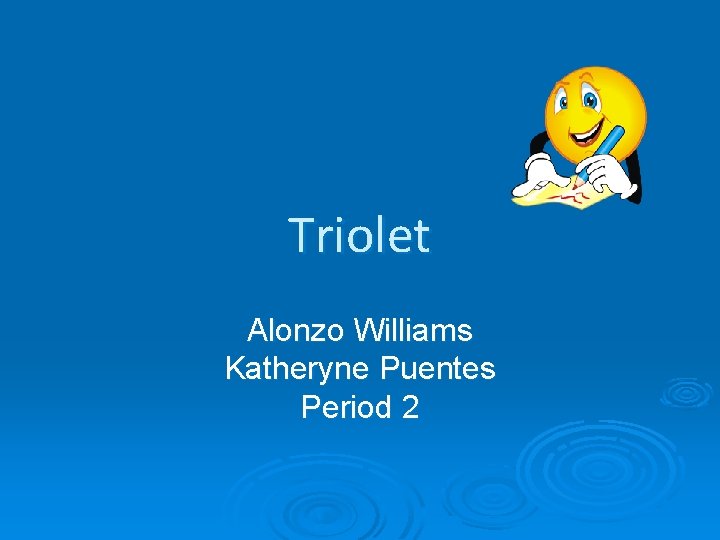 Triolet

Alonzo Williams
Katheryne Puentes
Period 2